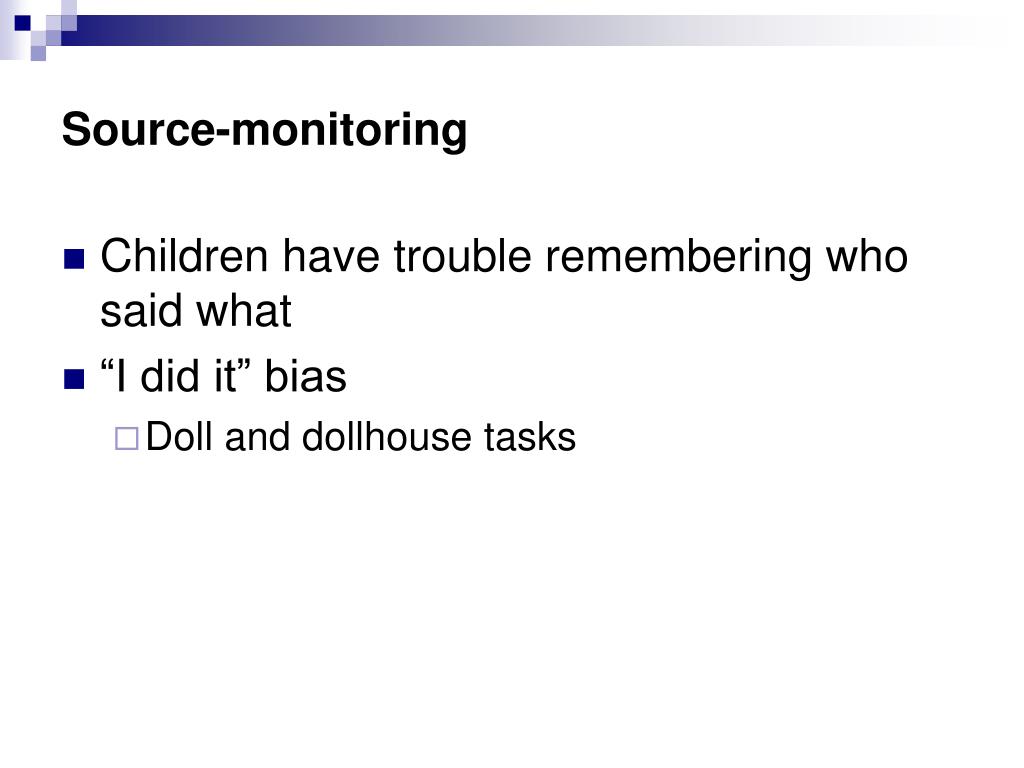 Source-monitoring

Children have trouble remembering who said what

“I did it” bias

Doll and dollhouse tasks